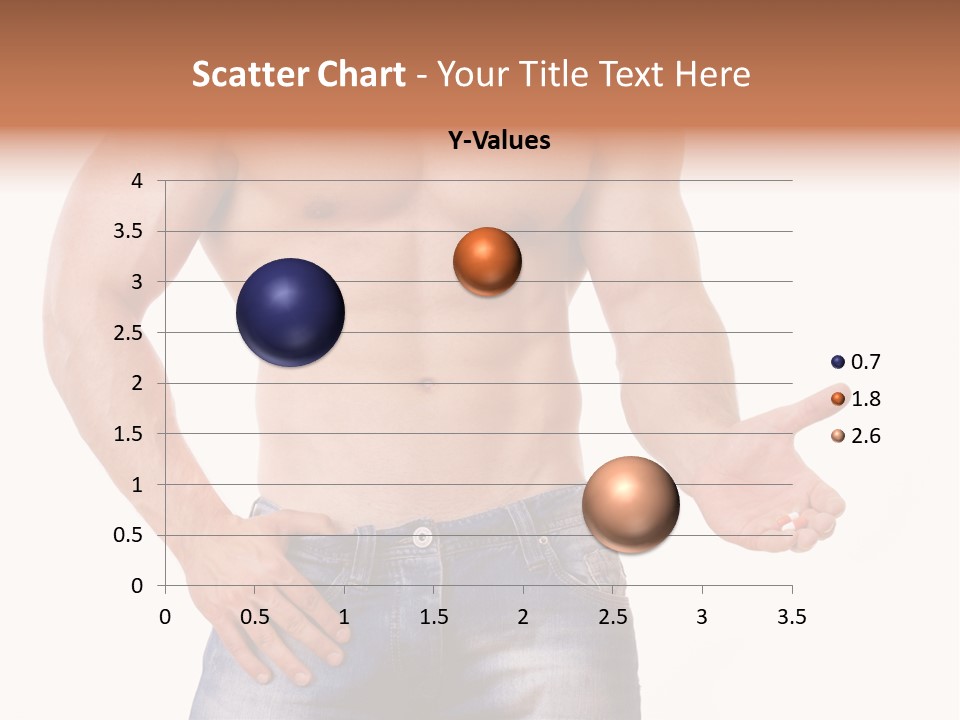 Scatter Chart - Your Title Text Here

Y-Values

4
3.5
3
2.5
2
1.5
1
0.5
0

0 0.5 1 1.5 2 2.5 3 3.5

0.7
1.8
2.6